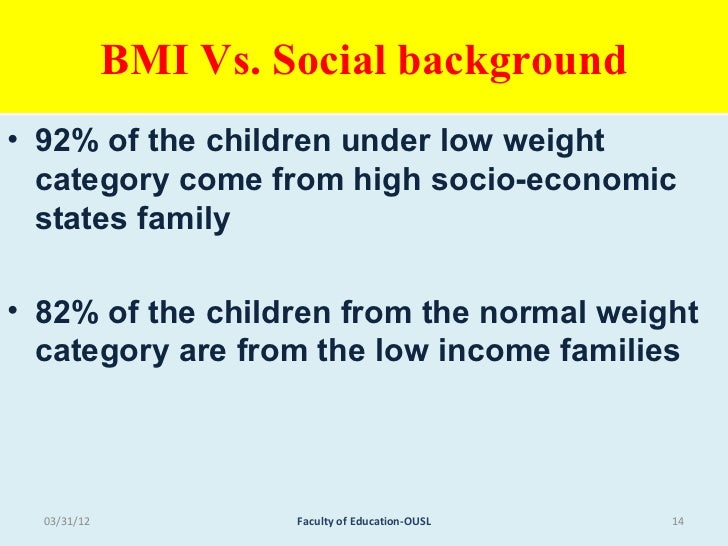 BMI Vs. Social background

• 92% of the children under low weight category come from high socio-economic states family

• 82% of the children from the normal weight category are from the low income families

03/31/12

Faculty of Education-OUSL

14